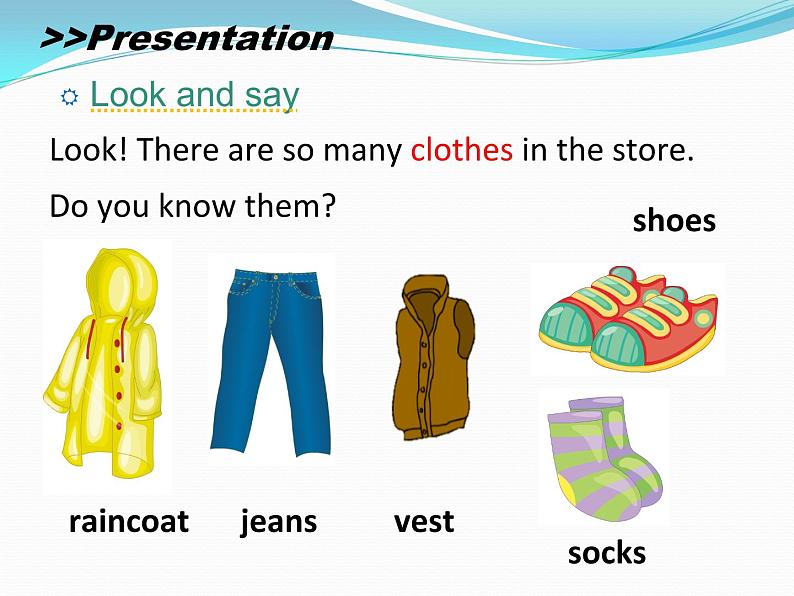 >>Presentation

Look and say

Look! There are so many clothes in the store.

Do you know them?

shoes

raincoat jeans vest

socks